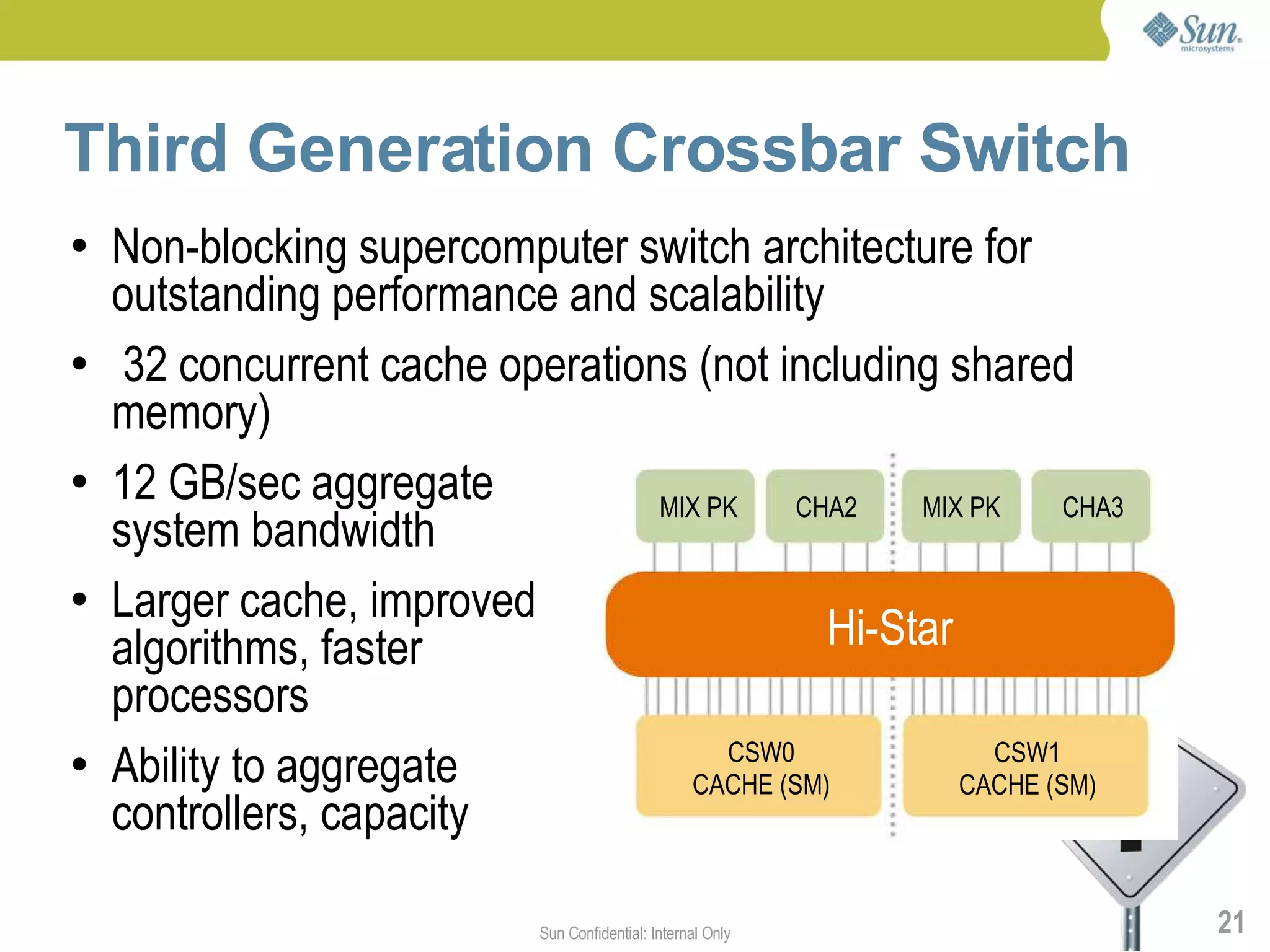 Sun microsystems

Third Generation Crossbar Switch

• Non-blocking supercomputer switch architecture for outstanding performance and scalability

• 32 concurrent cache operations (not including shared memory)

• 12 GB/sec aggregate system bandwidth

• Larger cache, improved algorithms, faster processors

• Ability to aggregate controllers, capacity

MIX PK

CHA2

MIX PK

CHA3

Hi-Star

CSW0
CACHE (SM)

CSW1
CACHE (SM)

Sun Confidential: Internal Only

21